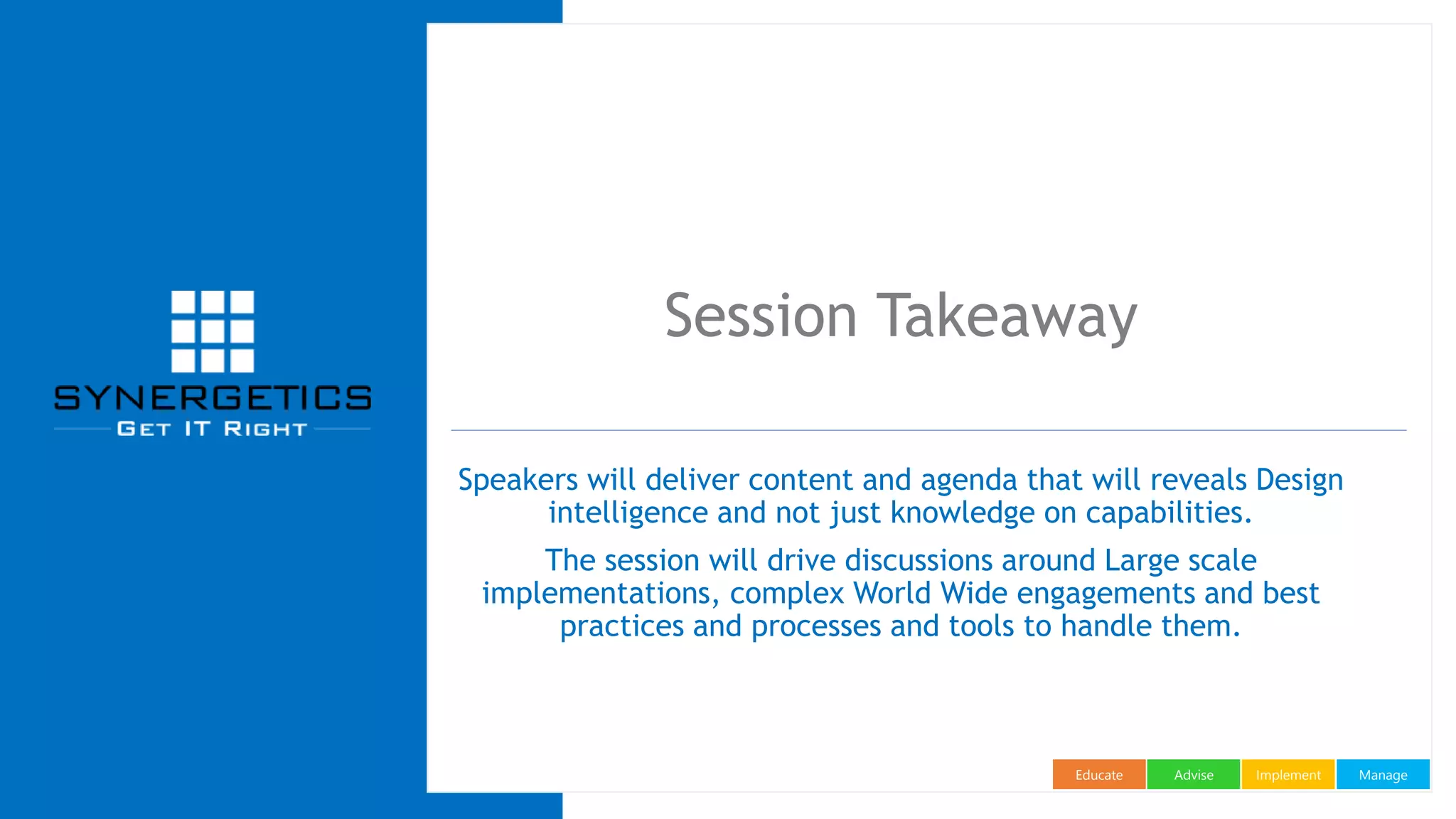 SYNERGETICS
GET IT RIGHT

Session Takeaway

Speakers will deliver content and agenda that will reveals Design intelligence and not just knowledge on capabilities.

The session will drive discussions around Large scale implementations, complex World Wide engagements and best practices and processes and tools to handle them.

Educate Advise Implement Manage